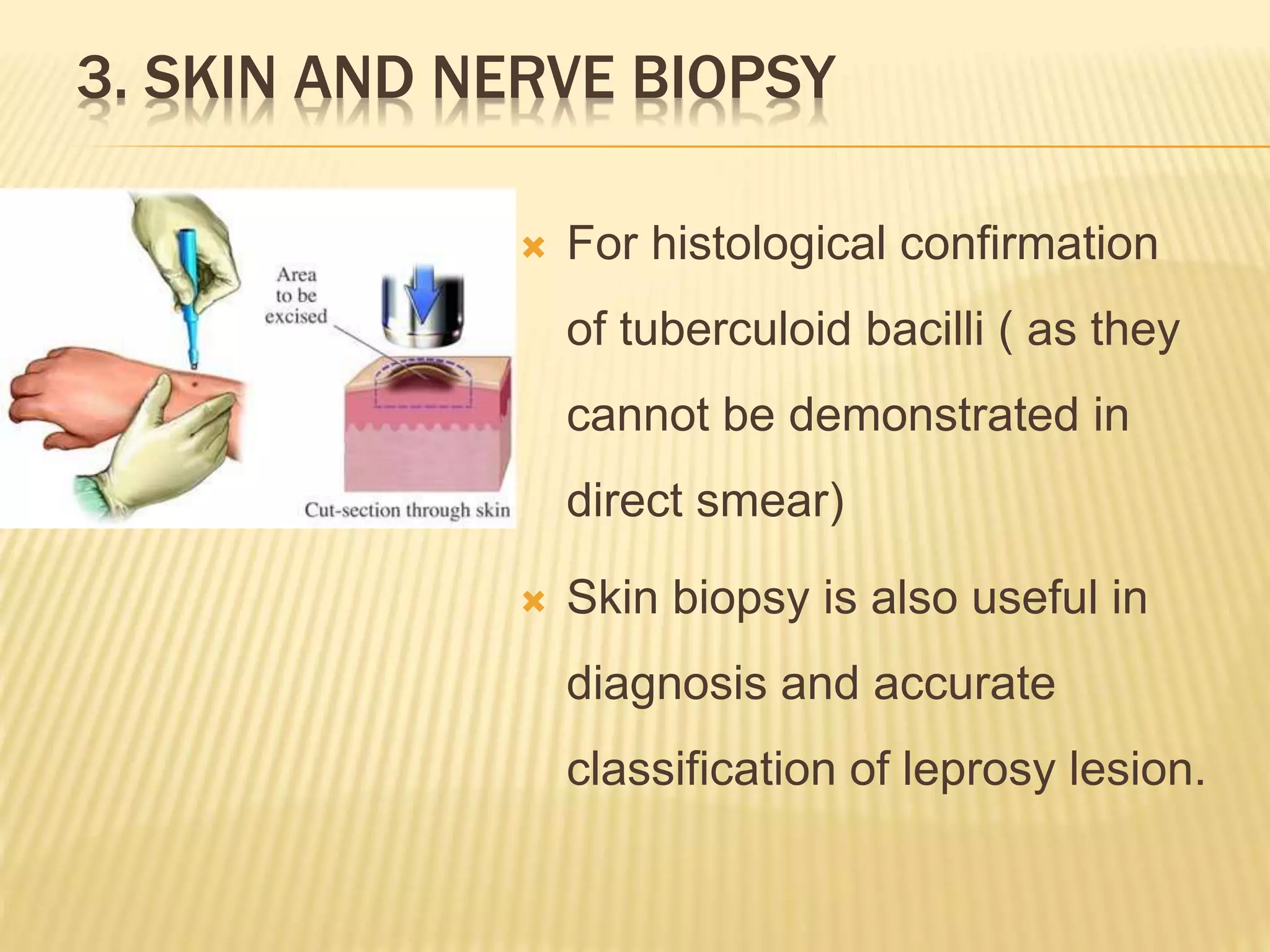 3. SKIN AND NERVE BIOPSY

Area to be excised

Cut-section through skin

For histological confirmation of tuberculoid bacilli ( as they cannot be demonstrated in direct smear)

Skin biopsy is also useful in diagnosis and accurate classification of leprosy lesion.